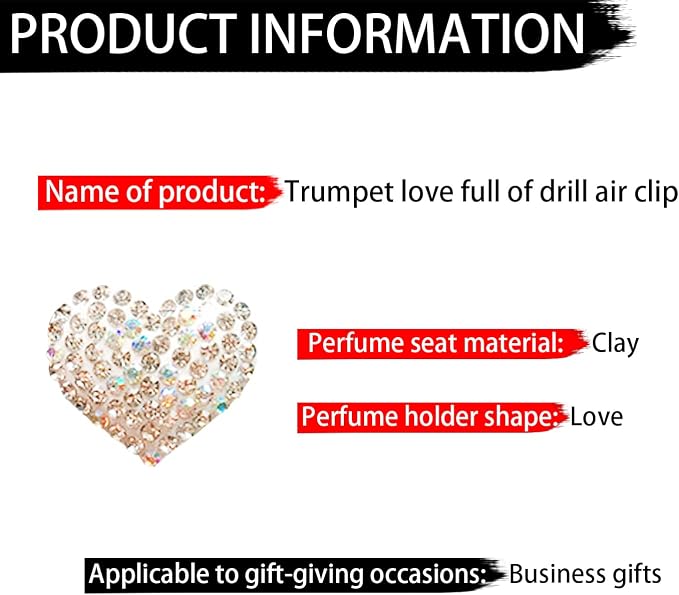 PRODUCT INFORMATION

Name of product: Trumpet love full of drill air clip

Perfume seat material: Clay

Perfume holder shape: Love

Applicable to gift-giving occasions: Business gifts